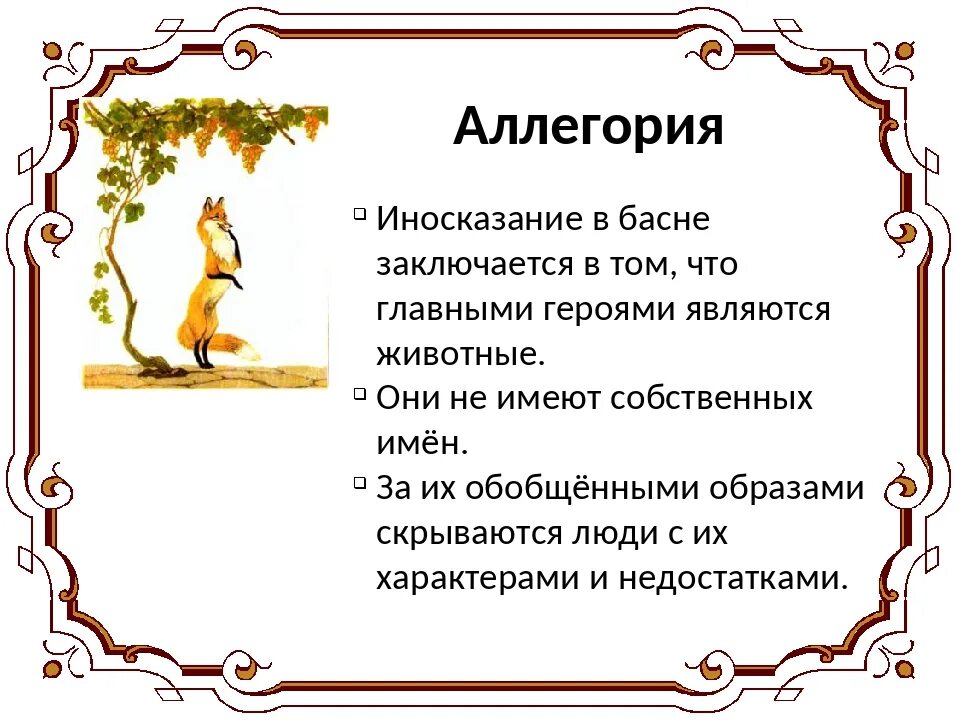 Аллегория

Иносказание в басне заключается в том, что главными героями являются животные.

Они не имеют собственных имён.

За их обобщёнными образами скрываются люди с их характерами и недостатками.